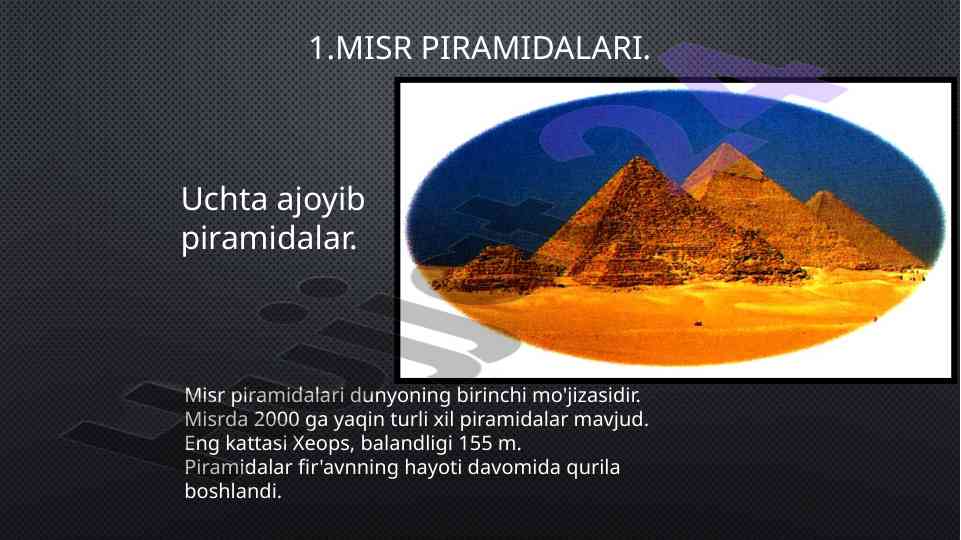 1.MISR PIRAMIDALARI.

Uchta ajoyib piramidalar.

Misr piramidalari dunyoning birinchi mo'jizasidir.
Misrda 2000 ga yaqin turli xil piramidalar mavjud.
Eng kattasi Xeops, balandligi 155 m.
Piramidalar fir'avnning hayoti davomida qurila boshlandi.